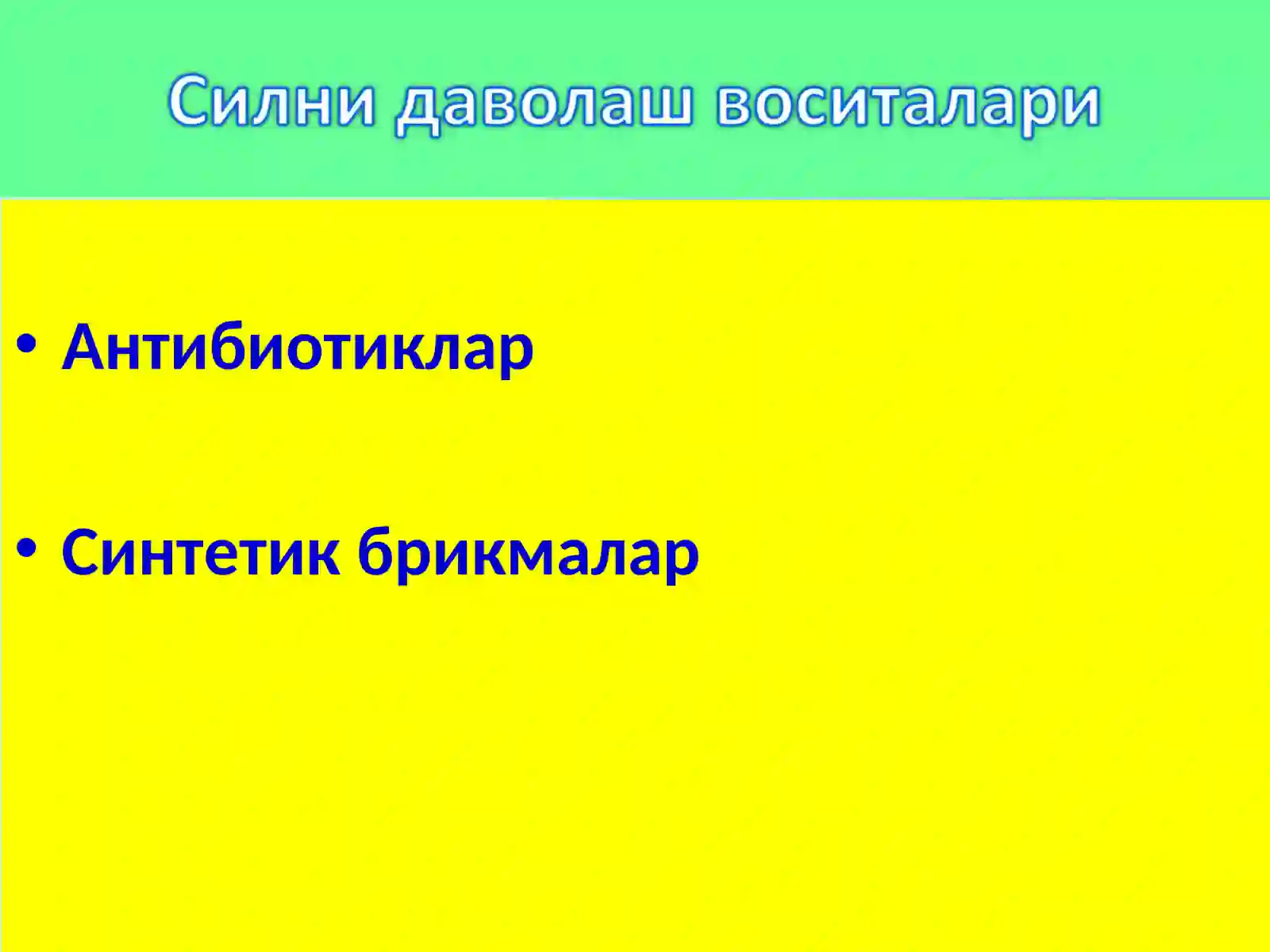 Силни даволаш воситалари

• Антибиотиклар

• Синтетик брикмалар